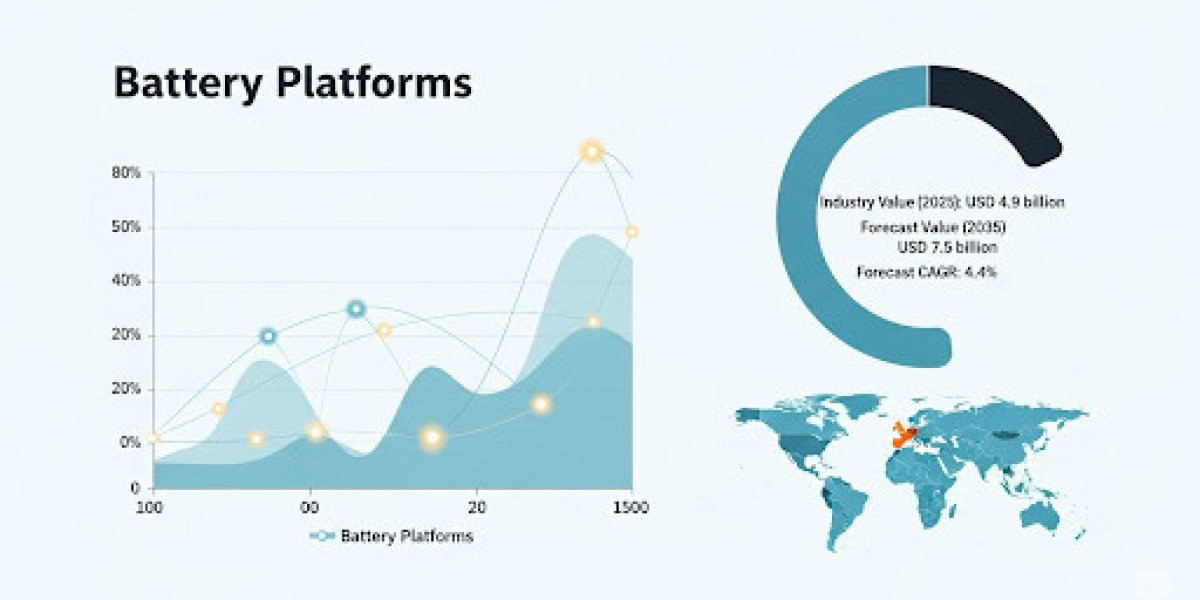 Battery Platforms

80%
50%
40%
20%
20%
0%
0

100
00
20
1500

Battery Platforms

Industry Value (2025): USD 4.9 billion
Forecast Value (2035)
USD 7.5 billion
Forecast CAGR: 4.4%